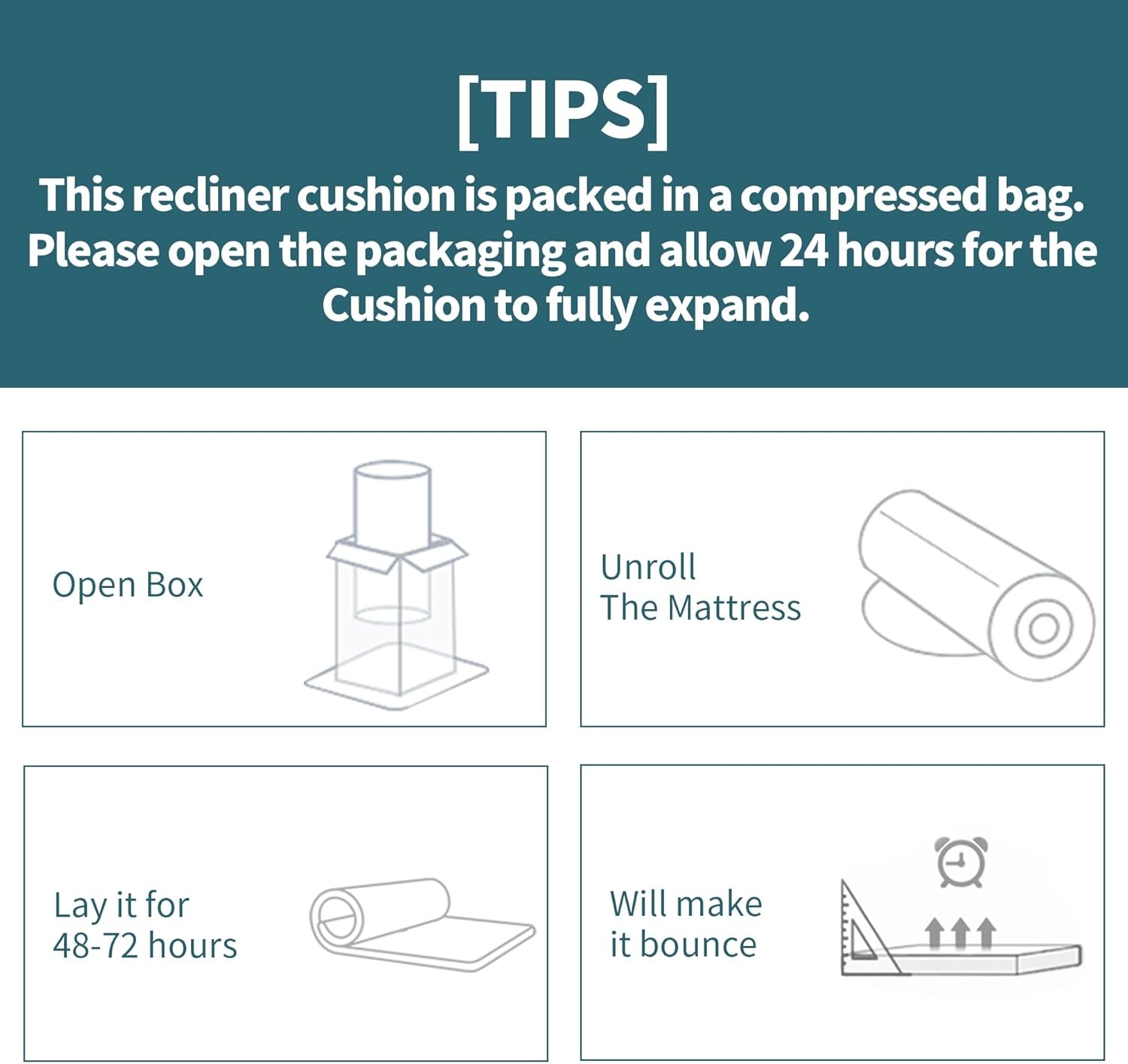 [TIPS]

This recliner cushion is packed in a compressed bag. Please open the packaging and allow 24 hours for the Cushion to fully expand.

Open Box

Unroll
The Mattress

Lay it for
48-72 hours

Will make
it bounce